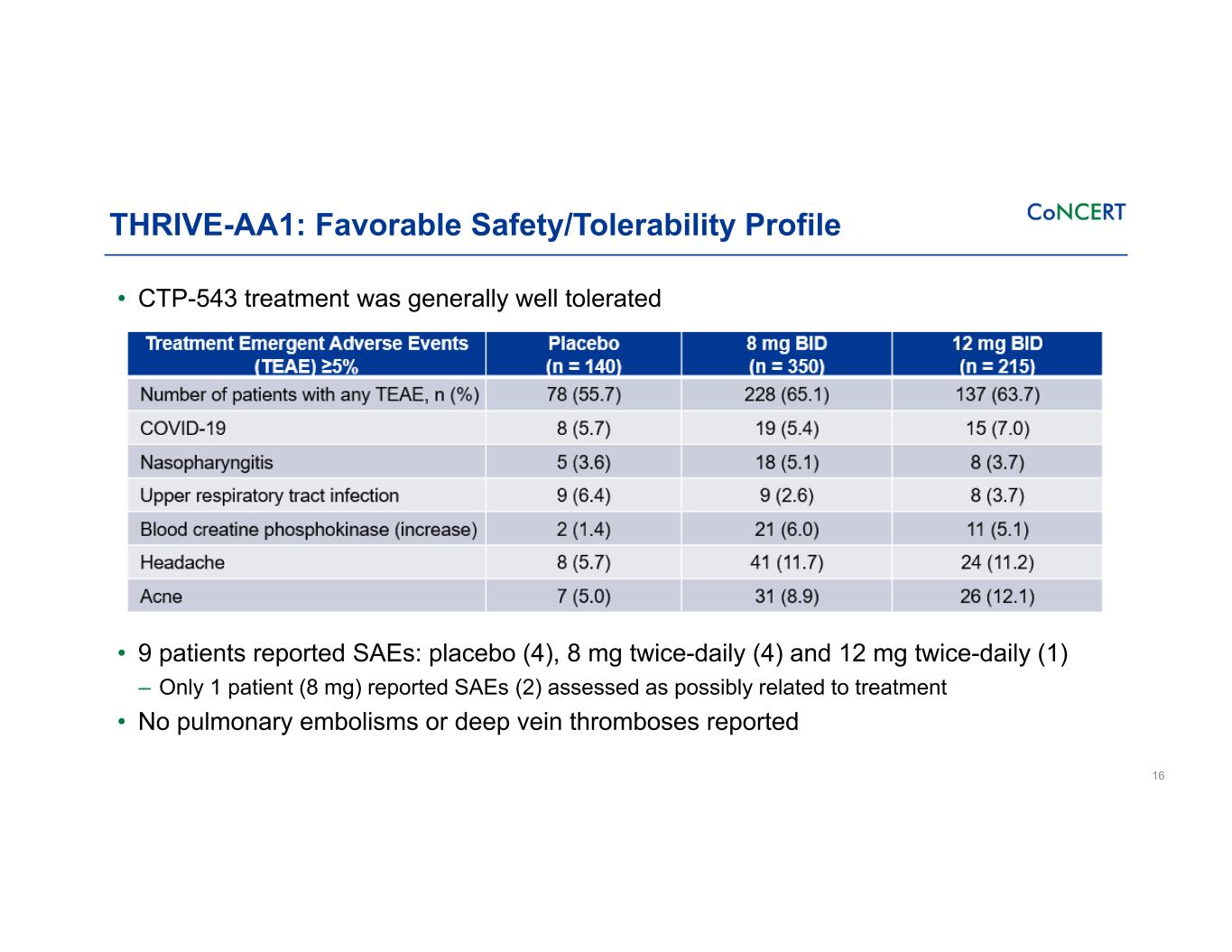 THRIVE-AA1: Favorable Safety/Tolerability Profile

CoNCERT

• CTP-543 treatment was generally well tolerated

| Treatment Emergent Adverse Events (TEAE) ≥5% | Placebo (n = 140) | 8 mg BID (n = 350) | 12 mg BID (n = 215) |
|---|---|---|---|
| Number of patients with any TEAE, n (%) | 78 (55.7) | 228 (65.1) | 137 (63.7) |
| COVID-19 | 8 (5.7) | 19 (5.4) | 15 (7.0) |
| Nasopharyngitis | 5 (3.6) | 18 (5.1) | 8 (3.7) |
| Upper respiratory tract infection | 9 (6.4) | 9 (2.6) | 8 (3.7) |
| Blood creatine phosphokinase (increase) | 2 (1.4) | 21 (6.0) | 11 (5.1) |
| Headache | 8 (5.7) | 41 (11.7) | 24 (11.2) |
| Acne | 7 (5.0) | 31 (8.9) | 26 (12.1) |

• 9 patients reported SAEs: placebo (4), 8 mg twice-daily (4) and 12 mg twice-daily (1)
– Only 1 patient (8 mg) reported SAEs (2) assessed as possibly related to treatment
• No pulmonary embolisms or deep vein thromboses reported

16